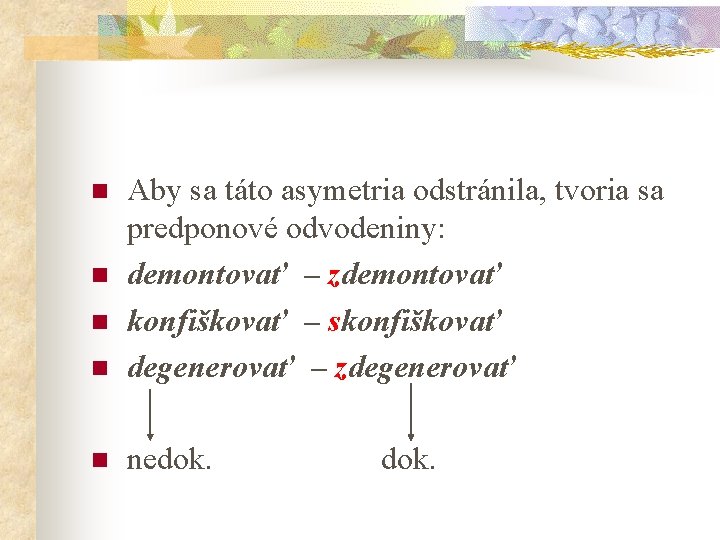 Aby sa táto asymetria odstránila, tvoria sa predponové odvodeniny:

demontovať – zdemontovať

konfiškovať – skonfiškovať

degenerovať – zdegenerovať

nedok. dok.